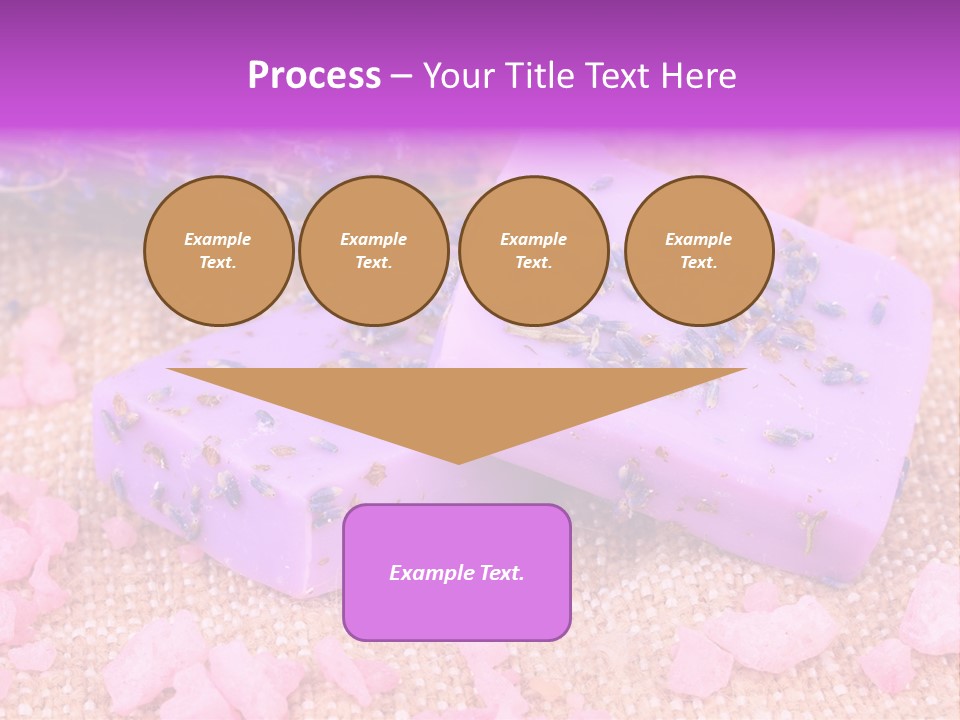 Process – Your Title Text Here

Example Text.

Example Text.

Example Text.

Example Text.

Example Text.